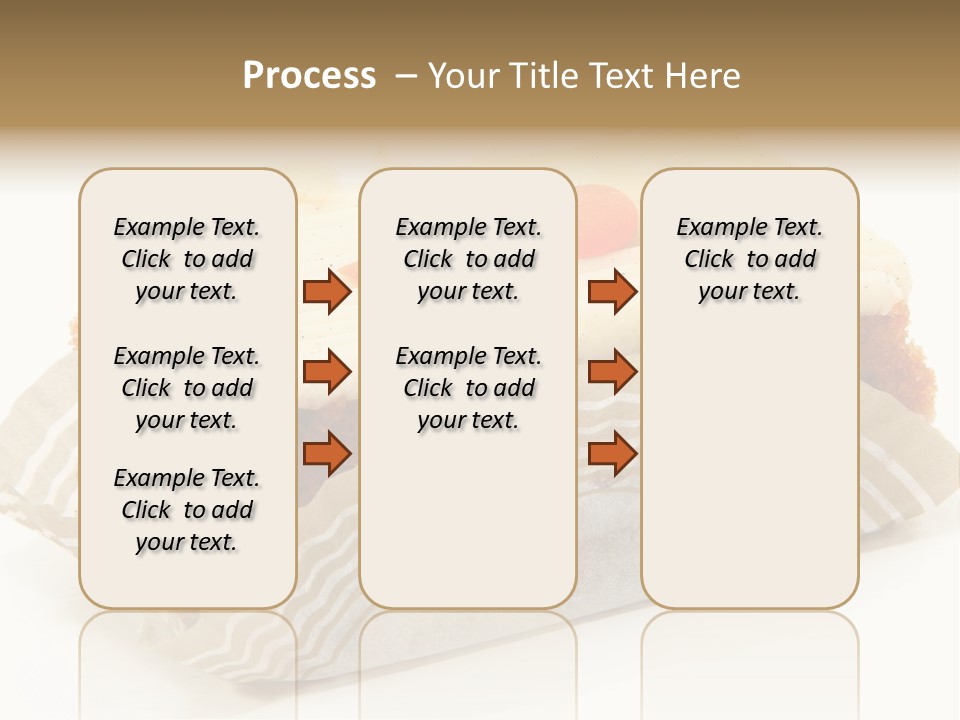 Process – Your Title Text Here

Example Text. Click to add your text.

Example Text. Click to add your text.

Example Text. Click to add your text.

Example Text. Click to add your text.

Example Text. Click to add your text.

Example Text. Click to add your text.